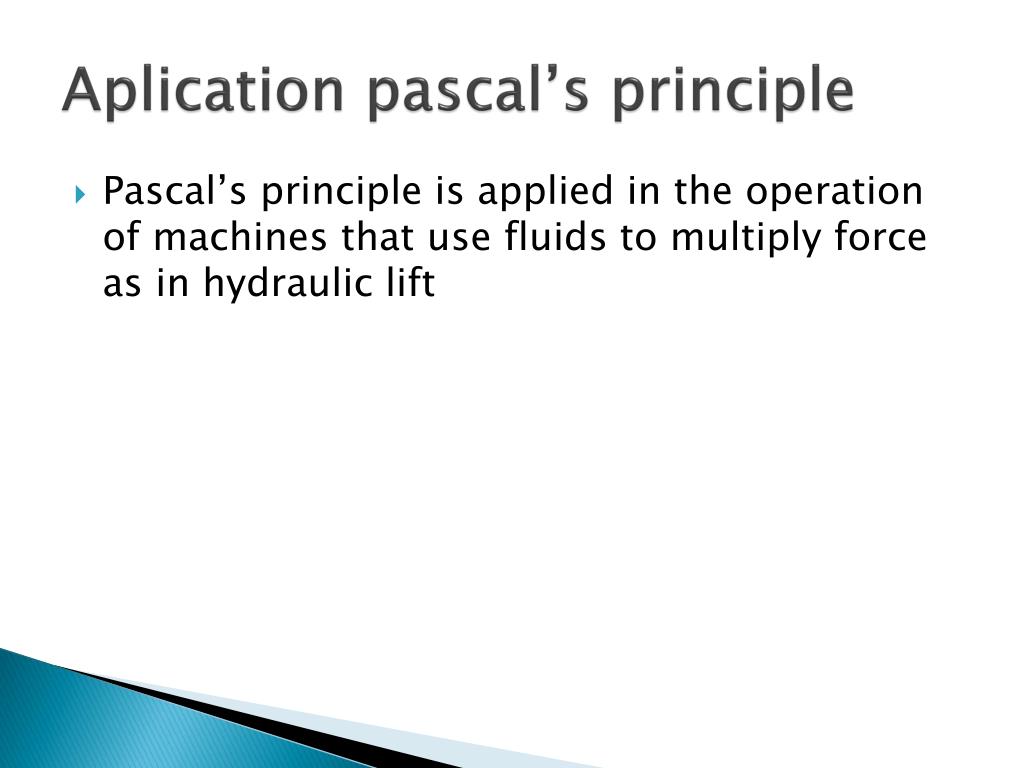 Aplication pascal’s principle

Pascal’s principle is applied in the operation of machines that use fluids to multiply force as in hydraulic lift